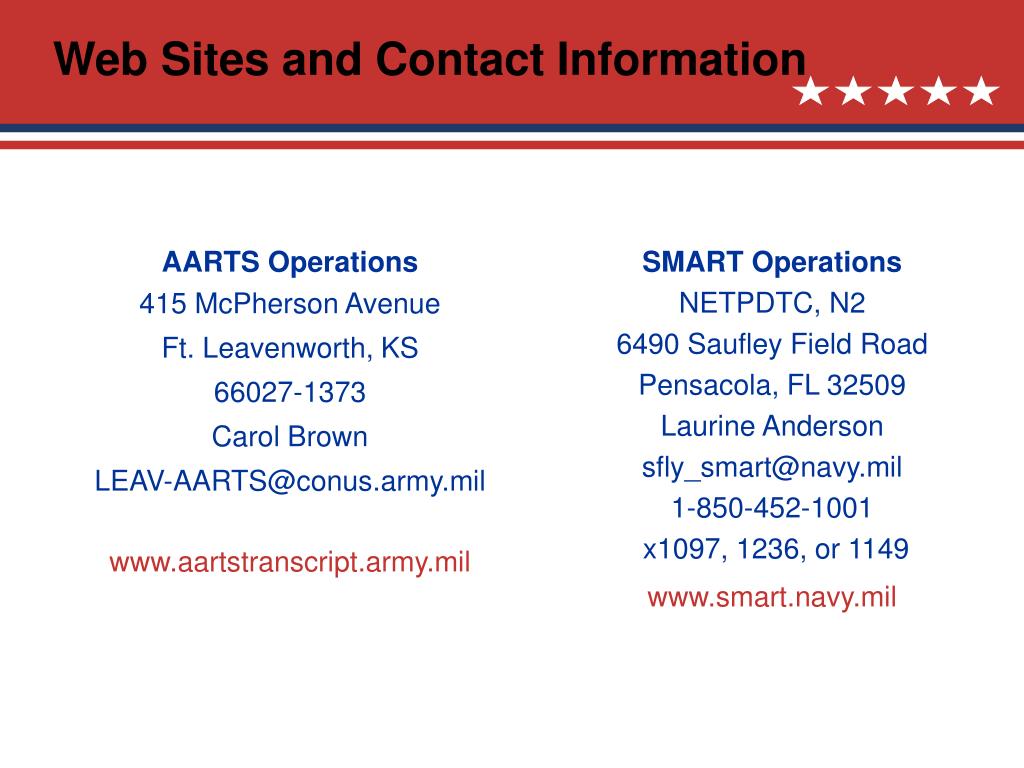 Web Sites and Contact Information

AARTS Operations
415 McPherson Avenue
Ft. Leavenworth, KS
66027-1373
Carol Brown
LEAV-AARTS@conus.army.mil

www.aartstranscript.army.mil

SMART Operations
NETPDTC, N2
6490 Saufley Field Road
Pensacola, FL 32509
Laurine Anderson
sfly_smart@navy.mil
1-850-452-1001
x1097, 1236, or 1149
www.smart.navy.mil